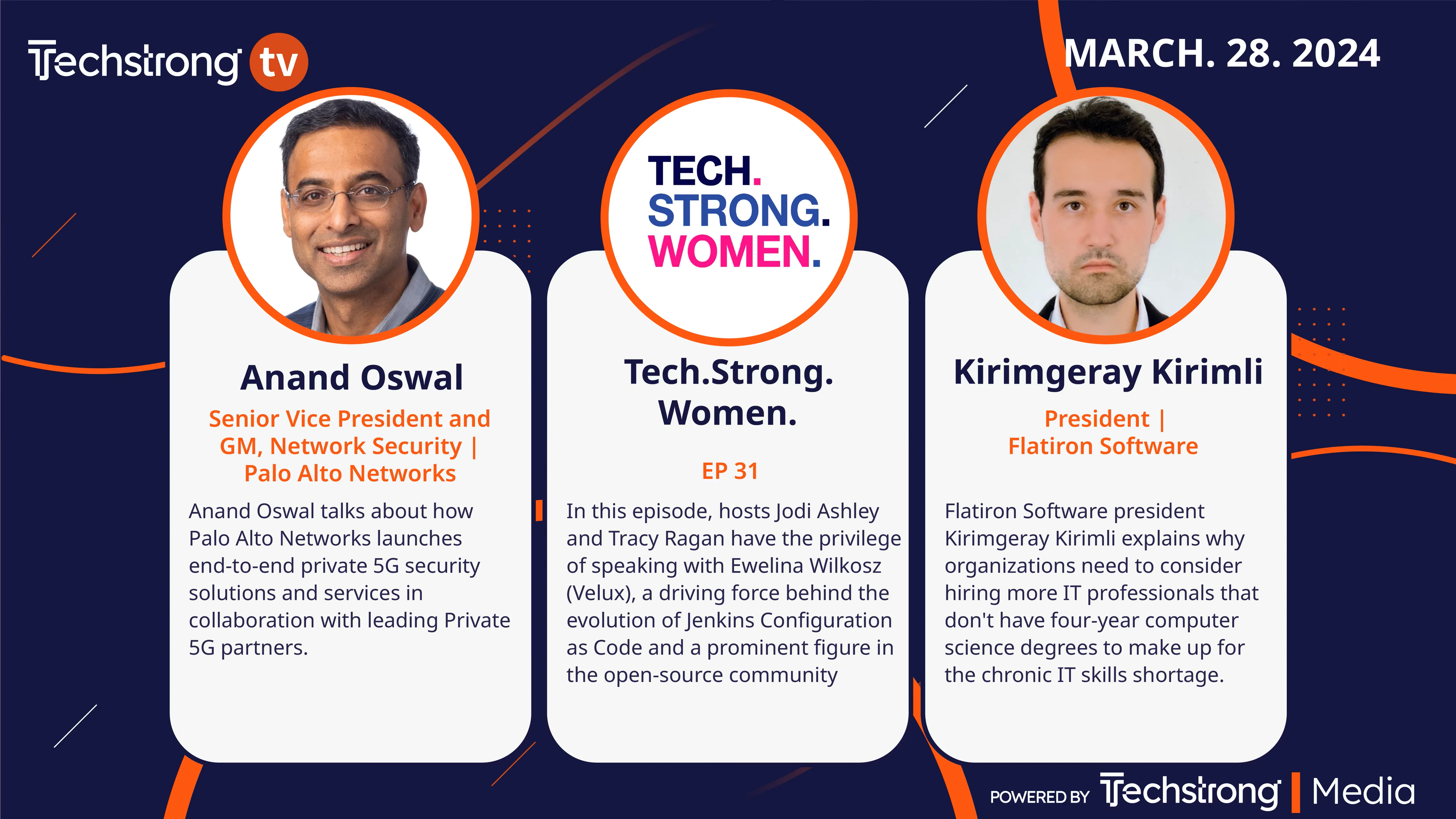 Techstrong tv

MARCH. 28. 2024

Anand Oswal

Senior Vice President and GM, Network Security | Palo Alto Networks

Anand Oswal talks about how Palo Alto Networks launches end-to-end private 5G security solutions and services in collaboration with leading Private 5G partners.

TECH. STRONG. WOMEN.

Tech.Strong. Women.

EP 31

In this episode, hosts Jodi Ashley and Tracy Ragan have the privilege of speaking with Ewelina Wilkosz (Velux), a driving force behind the evolution of Jenkins Configuration as Code and a prominent figure in the open-source community

Kirimgeray Kirimli

President | Flatiron Software

Flatiron Software president Kirimgeray Kirimli explains why organizations need to consider hiring more IT professionals that don't have four-year computer science degrees to make up for the chronic IT skills shortage.

POWERED BY Techstrong | Media